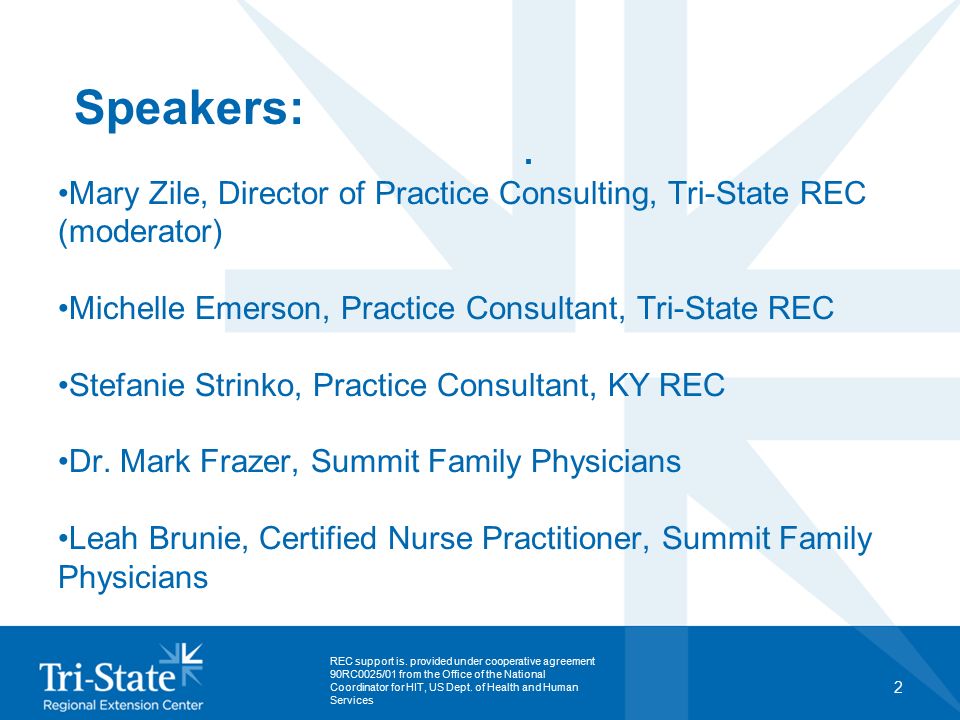 Speakers:

.

•Mary Zile, Director of Practice Consulting, Tri-State REC (moderator)

•Michelle Emerson, Practice Consultant, Tri-State REC

•Stefanie Strinko, Practice Consultant, KY REC

•Dr. Mark Frazer, Summit Family Physicians

•Leah Brunie, Certified Nurse Practitioner, Summit Family Physicians

Tri-State
Regional Extension Center

REC support is. provided under cooperative agreement 90RC0025/01 from the Office of the National Coordinator for HIT, US Dept. of Health and Human Services

2